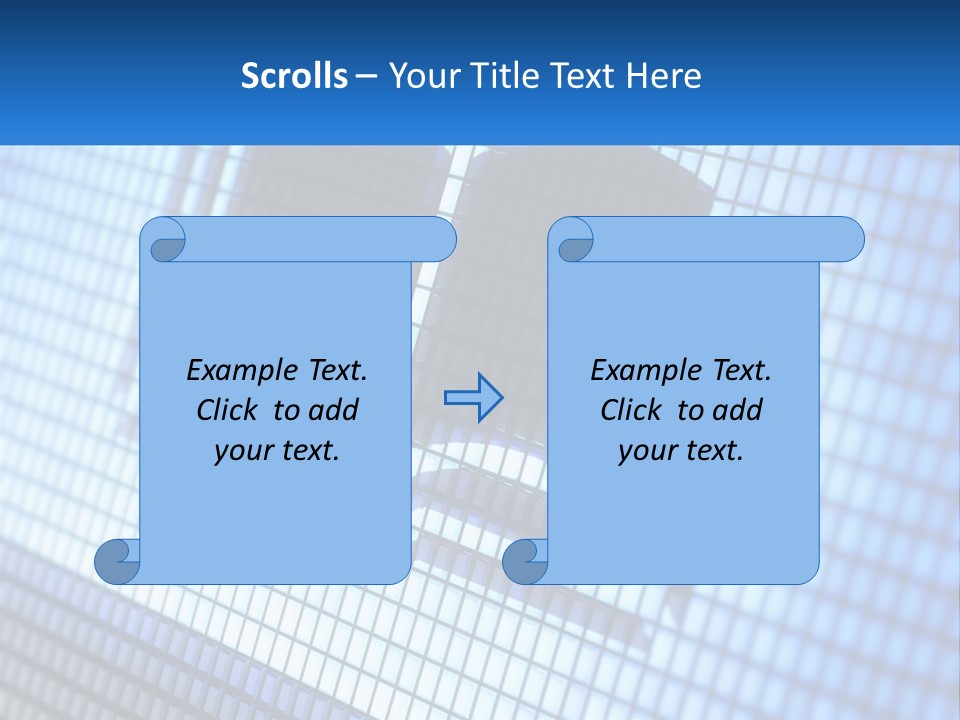 Scrolls – Your Title Text Here

Example Text.
Click to add
your text.

Example Text.
Click to add
your text.